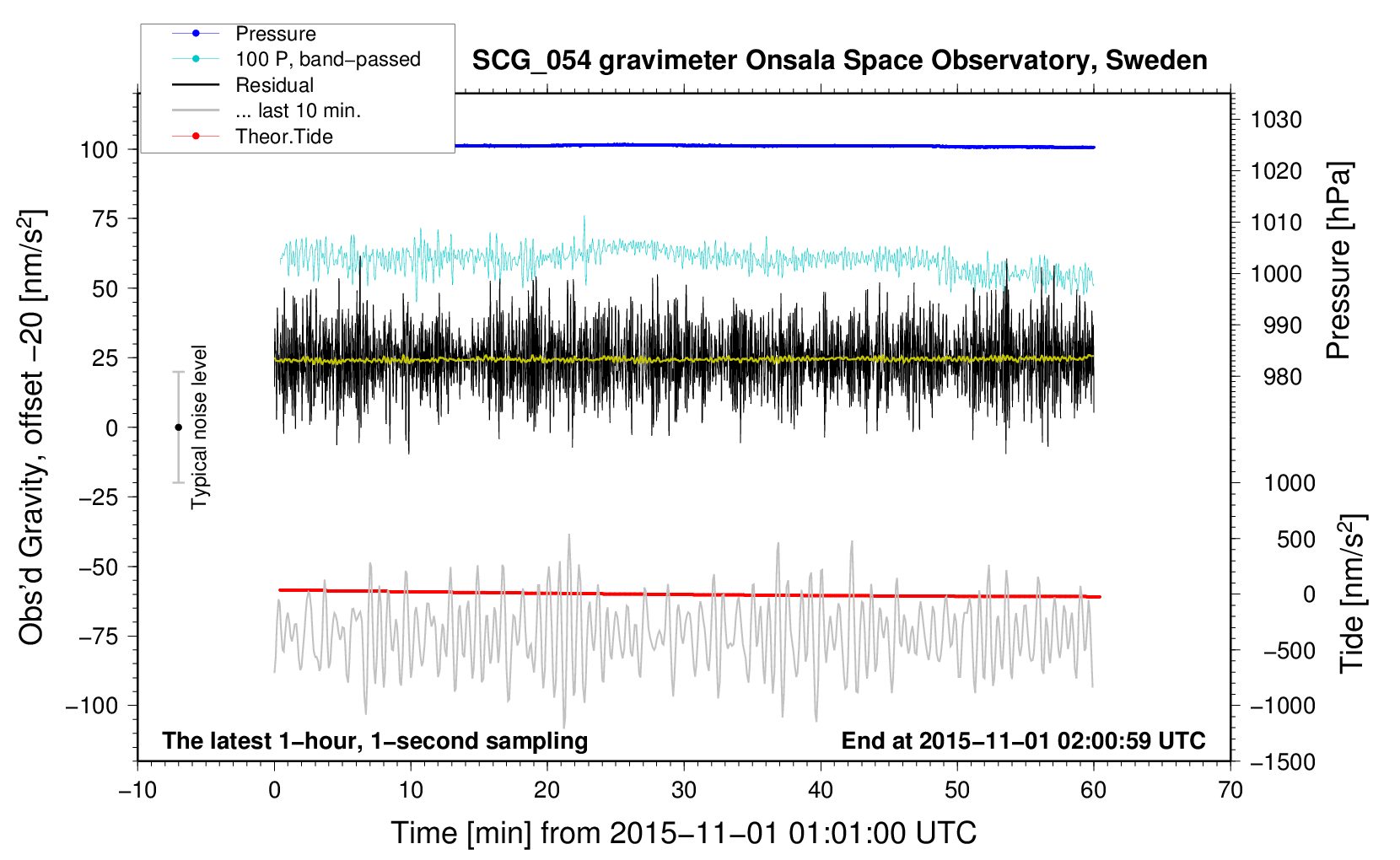 Pressure
100 P, band−passed
Residual
... last 10 min.
Theor.Tide

SCG_054 gravimeter Onsala Space Observatory, Sweden

Obs'd Gravity, offset −20 [nm/s$^2$]

100
75
50
25
0
−25
−50
−75
−100

Typical noise level

1030
1020
1010
1000
990
980

Pressure [hPa]

1000
500
0
−500
−1000
−1500

Tide [nm/s$^2$]

The latest 1−hour, 1−second sampling

End at 2015−11−01 02:00:59 UTC

−10
0
10
20
30
40
50
60
70

Time [min] from 2015−11−01 01:01:00 UTC